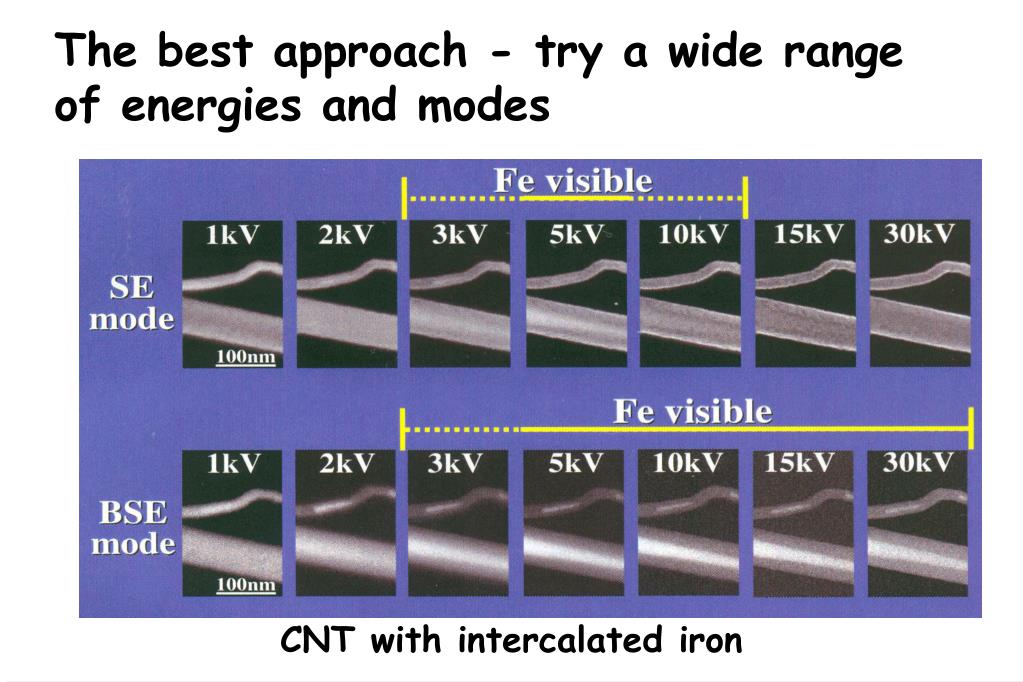 The best approach - try a wide range of energies and modes

Fe visible

SE mode

1kV 2kV 3kV 5kV 10kV 15kV 30kV

100nm

Fe visible

BSE mode

1kV 2kV 3kV 5kV 10kV 15kV 30kV

100nm

CNT with intercalated iron